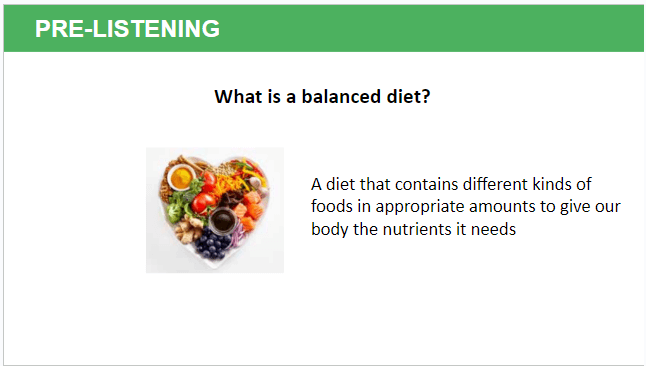 PRE-LISTENING

What is a balanced diet?

A diet that contains different kinds of foods in appropriate amounts to give our body the nutrients it needs